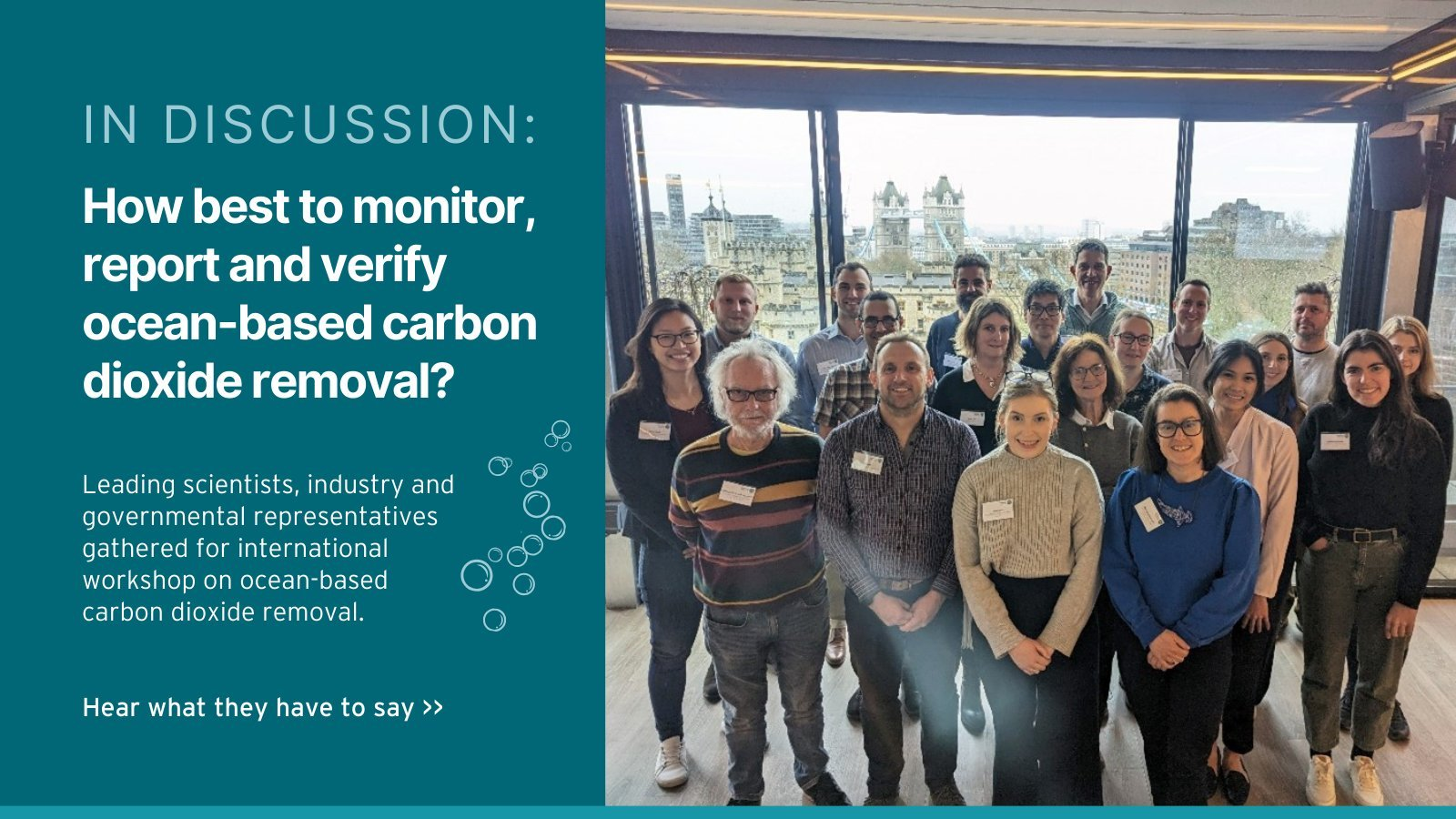 IN DISCUSSION:

How best to monitor, report and verify ocean-based carbon dioxide removal?

Leading scientists, industry and governmental representatives gathered for international workshop on ocean-based carbon dioxide removal.

Hear what they have to say >>